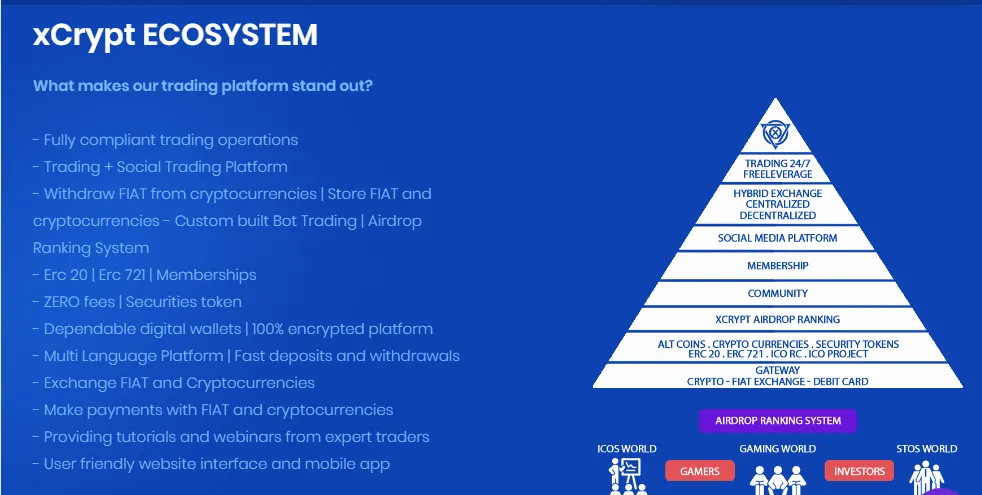 xCrypt ECOSYSTEM

What makes our trading platform stand out?

- Fully compliant trading operations
- Trading + Social Trading Platform
- Withdraw FIAT from cryptocurrencies | Store FIAT and cryptocurrencies - Custom built Bot Trading | Airdrop Ranking System
- Erc 20 | Erc 721 | Memberships
- ZERO fees | Securities token
- Dependable digital wallets | 100% encrypted platform
- Multi Language Platform | Fast deposits and withdrawals
- Exchange FIAT and Cryptocurrencies
- Make payments with FIAT and cryptocurrencies
- Providing tutorials and webinars from expert traders
- User friendly website interface and mobile app

TRADING 24/7
FREELEVERAGE
HYBRID EXCHANGE
CENTRALIZED
DECENTRALIZED
SOCIAL MEDIA PLATFORM
MEMBERSHIP
COMMUNITY
XCRYPT AIRDROP RANKING
ALT COINS . CRYPTO CURRENCIES . SECURITY TOKENS
ERC 20 . ERC 721 . ICO RC . ICO PROJECT
GATEWAY
CRYPTO - FIAT EXCHANGE - DEBIT CARD

AIRDROP RANKING SYSTEM

ICOS WORLD
GAMERS
GAMING WORLD
INVESTORS
STOS WORLD